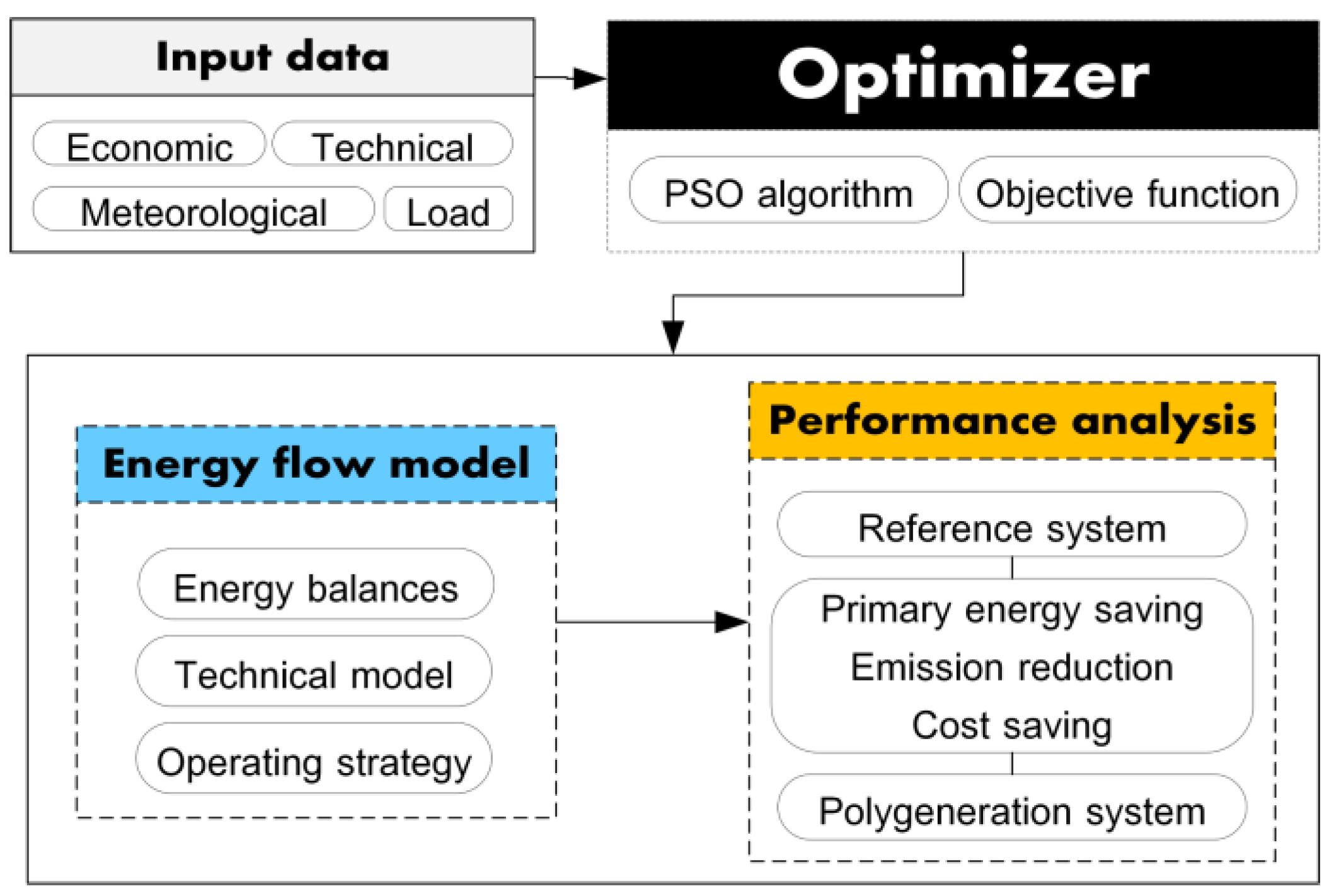 Input data

Economic Technical
Meteorological Load

Optimizer

PSO algorithm Objective function

Energy flow model

Energy balances
Technical model
Operating strategy

Performance analysis

Reference system
Primary energy saving
Emission reduction
Cost saving
Polygeneration system